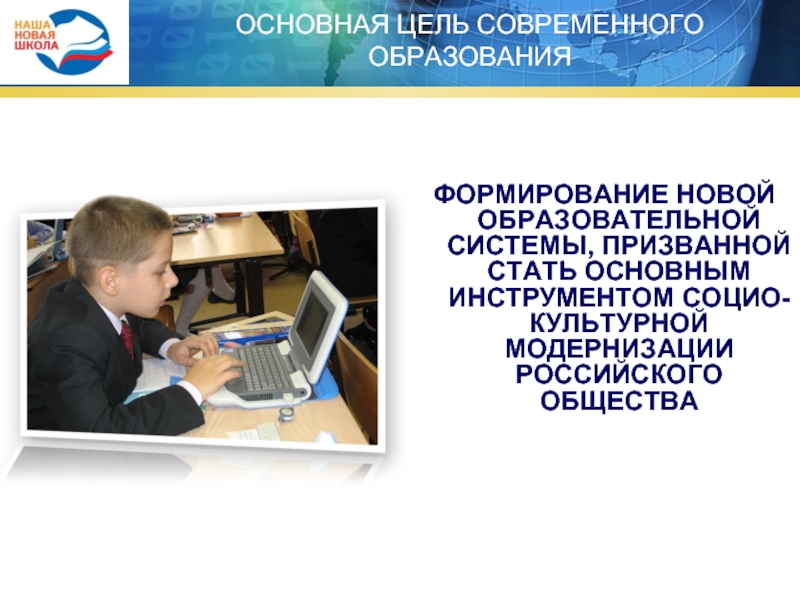 НАША НОВАЯ ШКОЛА

ОСНОВНАЯ ЦЕЛЬ СОВРЕМЕННОГО ОБРАЗОВАНИЯ

ФОРМИРОВАНИЕ НОВОЙ ОБРАЗОВАТЕЛЬНОЙ СИСТЕМЫ, ПРИЗВАННОЙ СТАТЬ ОСНОВНЫМ ИНСТРУМЕНТОМ СОЦИО-КУЛЬТУРНОЙ МОДЕРНИЗАЦИИ РОССИЙСКОГО ОБЩЕСТВА